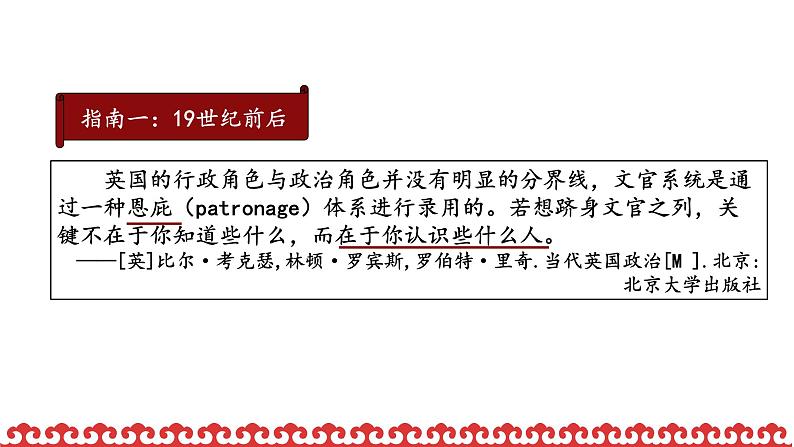 指南一：19世纪前后

英国的行政角色与政治角色并没有明显的分界线，文官系统是通过一种恩庇（patronage）体系进行录用的。若想跻身文官之列，关键不在于你知道些什么，而在于你认识些什么人。

——[英]比尔·考克瑟,林顿·罗宾斯,罗伯特·里奇.当代英国政治[M ].北京：北京大学出版社